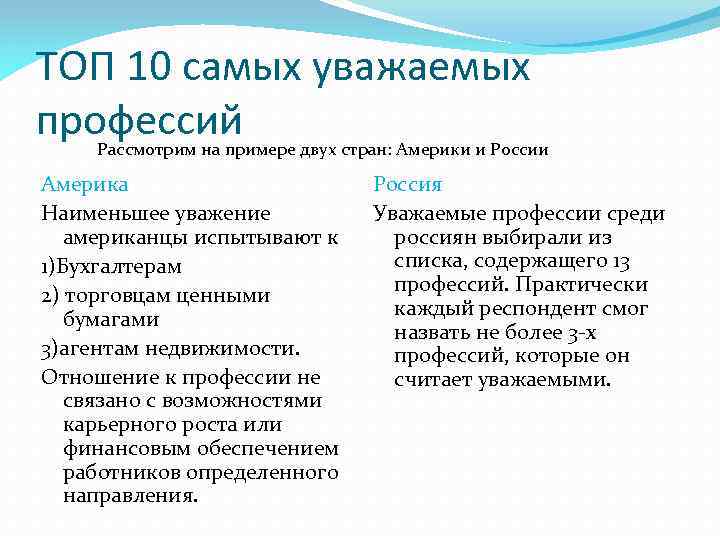 ТОП 10 самых уважаемых профессий

Рассмотрим на примере двух стран: Америки и России

Америка

Наименьшее уважение американцы испытывают к

1)Бухгалтерам

2) торговцам ценными бумагами

3)агентам недвижимости.

Отношение к профессии не связано с возможностями карьерного роста или финансовым обеспечением работников определенного направления.

Россия

Уважаемые профессии среди россиян выбирали из списка, содержащего 13 профессий. Практически каждый респондент смог назвать не более 3-х профессий, которые он считает уважаемыми.